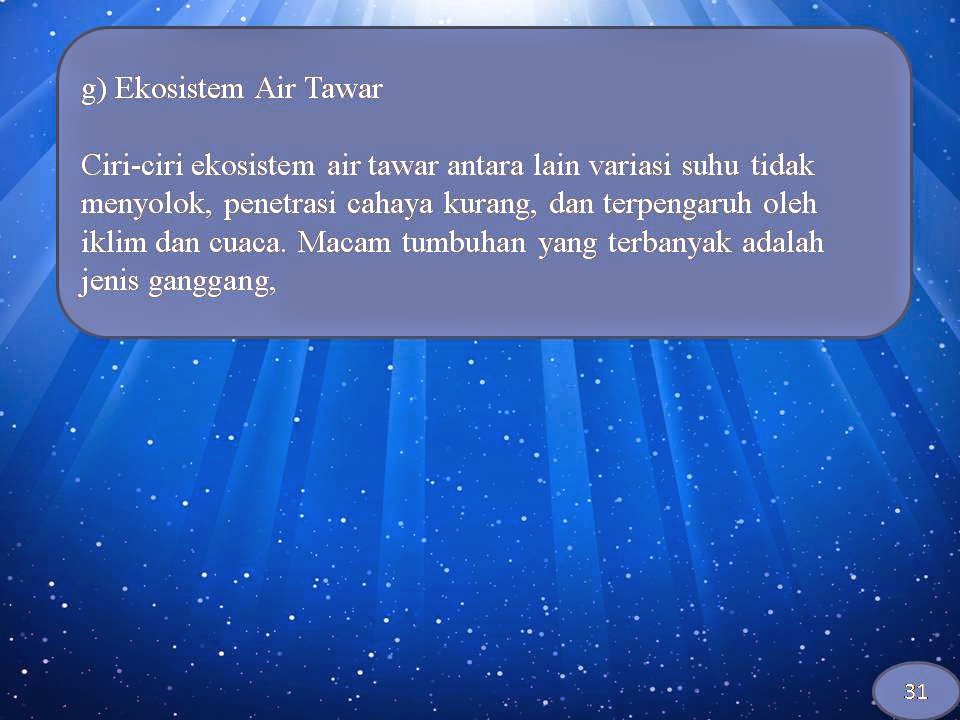 g) Ekosistem Air Tawar

Ciri-ciri ekosistem air tawar antara lain variasi suhu tidak menyolok, penetrasi cahaya kurang, dan terpengaruh oleh iklim dan cuaca. Macam tumbuhan yang terbanyak adalah jenis ganggang,

31